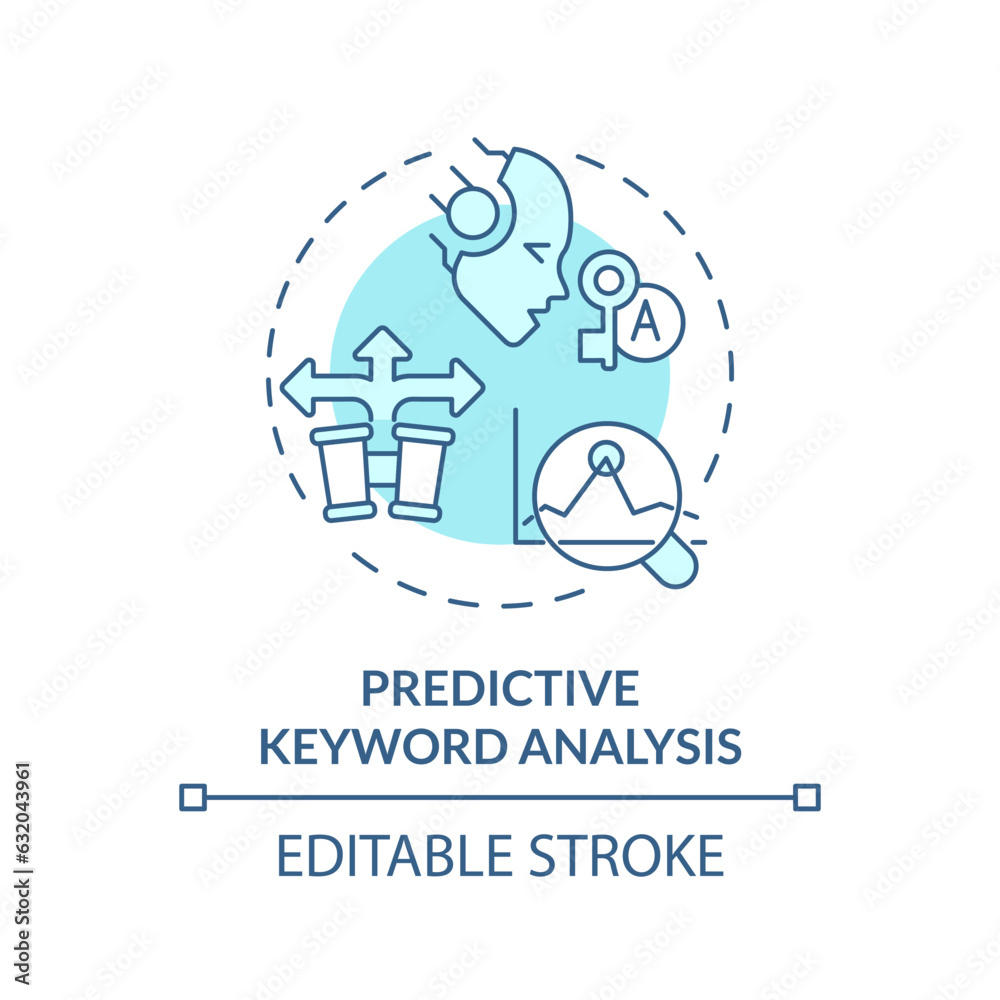 A

PREDICTIVE KEYWORD ANALYSIS

EDITABLE STROKE

Adobe Stock | #632043961